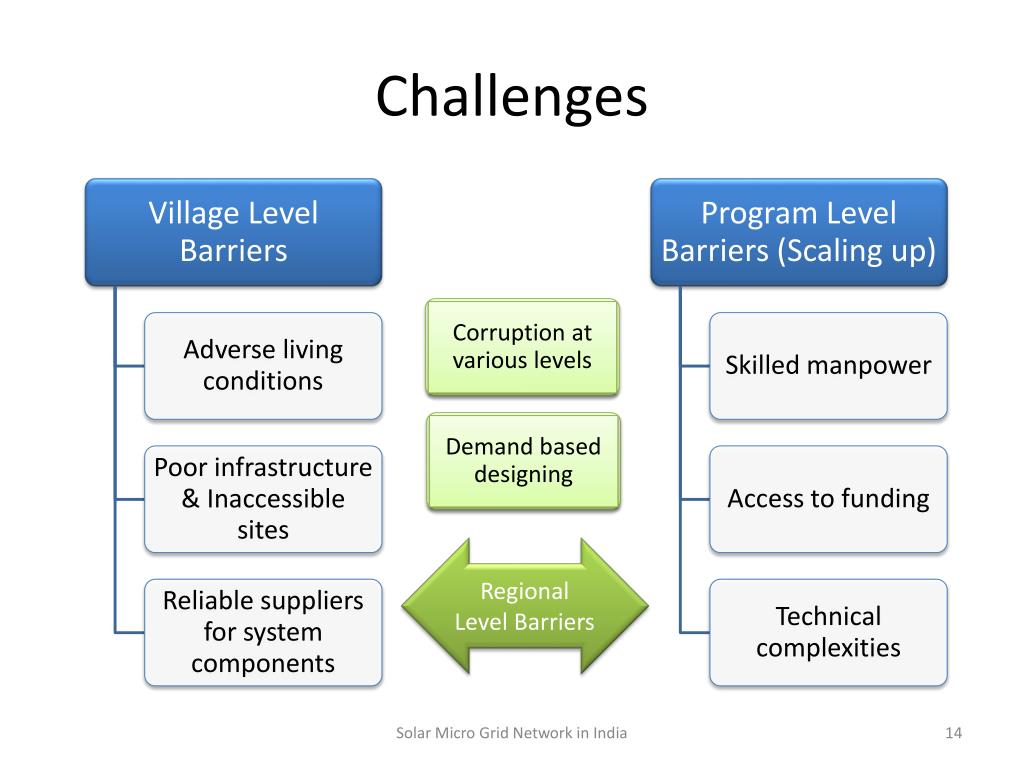 Challenges

Village Level Barriers

Adverse living conditions

Poor infrastructure & Inaccessible sites

Reliable suppliers for system components

Corruption at various levels

Demand based designing

Regional Level Barriers

Program Level Barriers (Scaling up)

Skilled manpower

Access to funding

Technical complexities

Solar Micro Grid Network in India

14